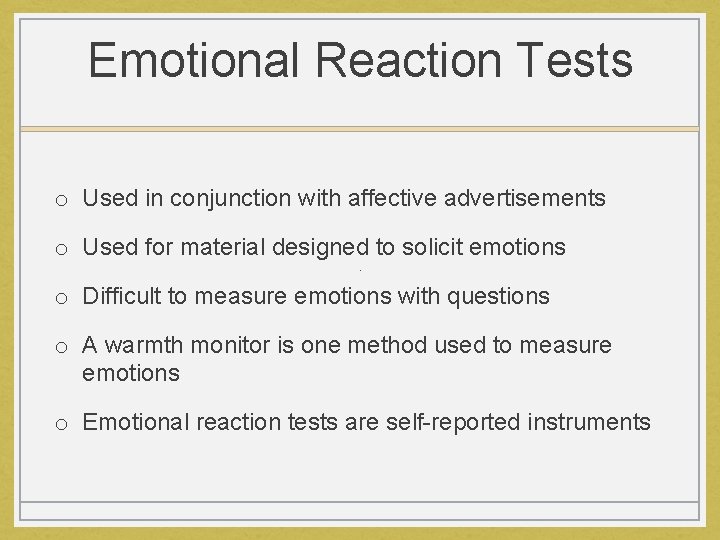 Emotional Reaction Tests

o Used in conjunction with affective advertisements

o Used for material designed to solicit emotions

o Difficult to measure emotions with questions

o A warmth monitor is one method used to measure emotions

o Emotional reaction tests are self-reported instruments